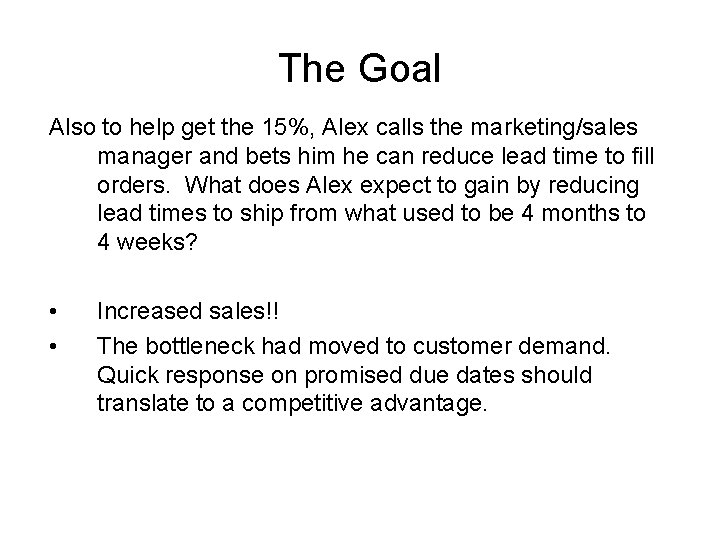 The Goal

Also to help get the 15%, Alex calls the marketing/sales manager and bets him he can reduce lead time to fill orders. What does Alex expect to gain by reducing lead times to ship from what used to be 4 months to 4 weeks?

• Increased sales!!
• The bottleneck had moved to customer demand. Quick response on promised due dates should translate to a competitive advantage.